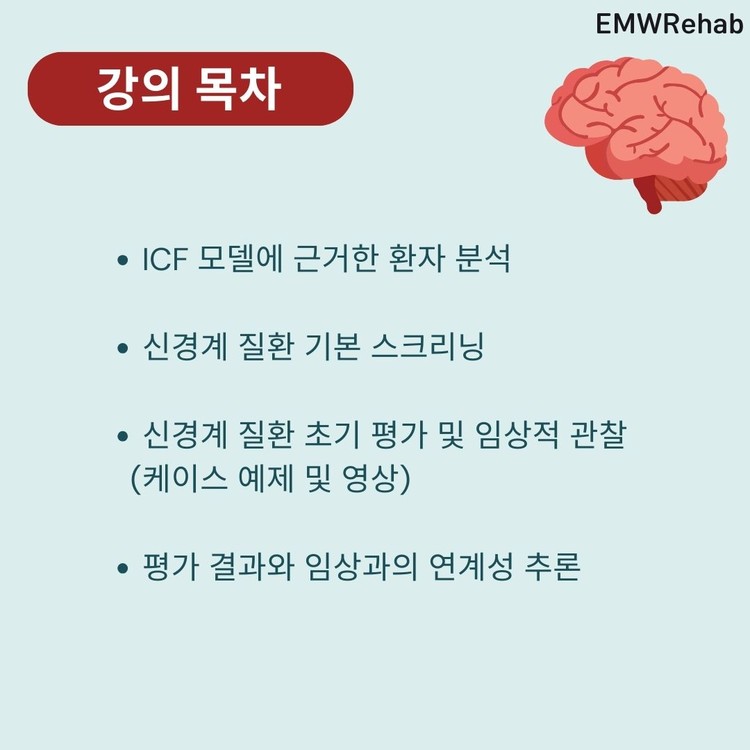 EMWRehab

강의 목차

• ICF 모델에 근거한 환자 분석

• 신경계 질환 기본 스크리닝

• 신경계 질환 초기 평가 및 임상적 관찰 (케이스 예제 및 영상)

• 평가 결과와 임상과의 연계성 추론